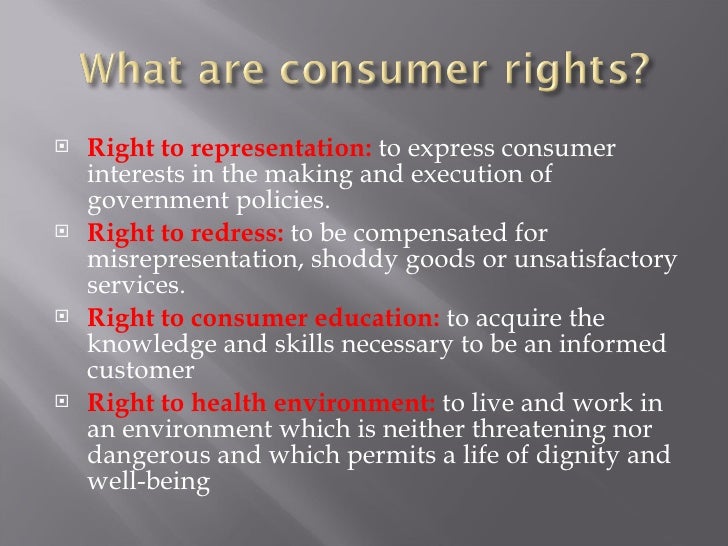 What are consumer rights?

Right to representation: to express consumer interests in the making and execution of government policies.

Right to redress: to be compensated for misrepresentation, shoddy goods or unsatisfactory services.

Right to consumer education: to acquire the knowledge and skills necessary to be an informed customer

Right to health environment: to live and work in an environment which is neither threatening nor dangerous and which permits a life of dignity and well-being